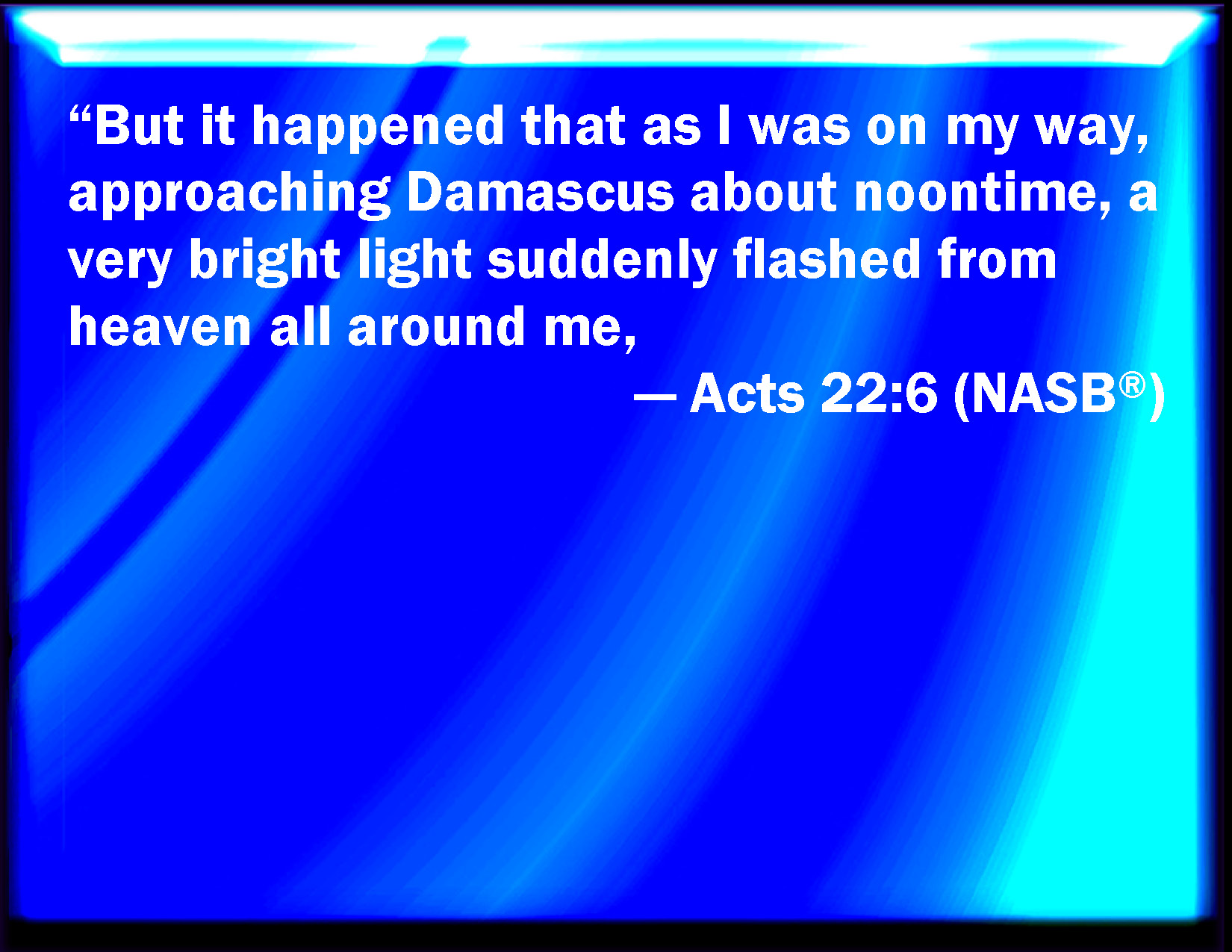 “But it happened that as I was on my way, approaching Damascus about noontime, a very bright light suddenly flashed from heaven all around me,

— Acts 22:6 (NASB®)